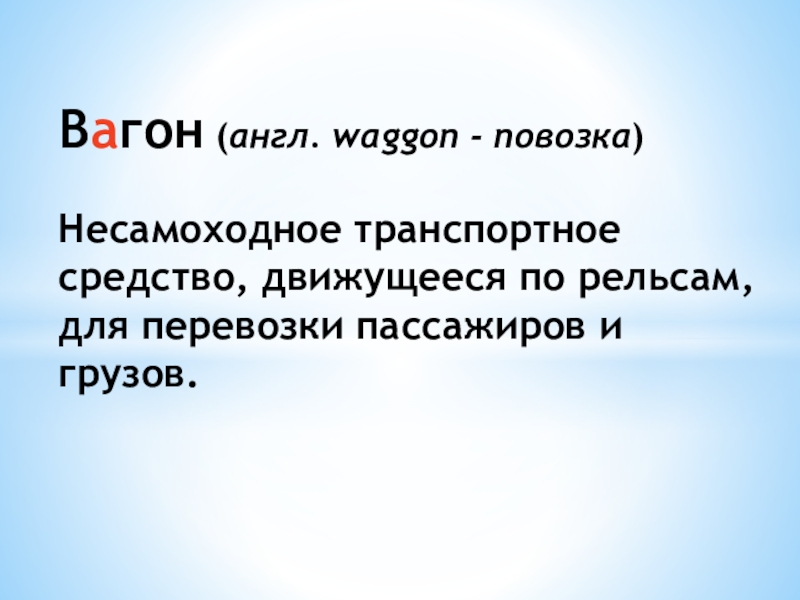 Вагон (англ. waggon - повозка)

Несамоходное транспортное средство, движущееся по рельсам, для перевозки пассажиров и грузов.